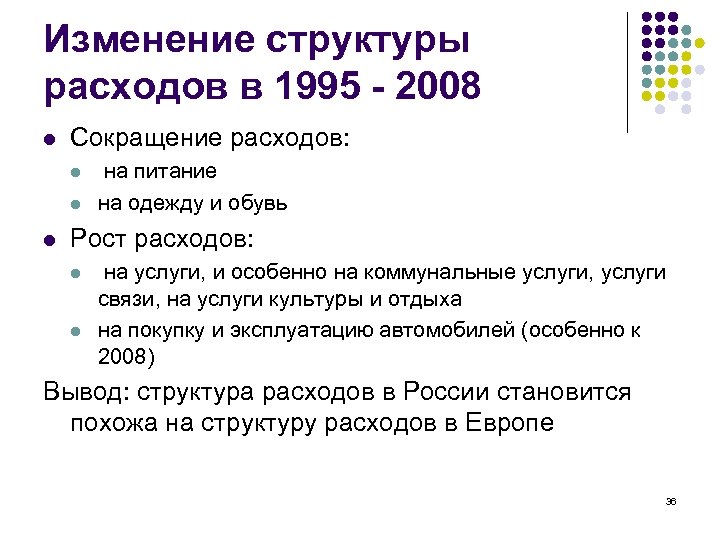 Изменение структуры расходов в 1995 - 2008

- Сокращение расходов:
  - на питание
  - на одежду и обувь
- Рост расходов:
  - на услуги, и особенно на коммунальные услуги, услуги связи, на услуги культуры и отдыха
  - на покупку и эксплуатацию автомобилей (особенно к 2008)

Вывод: структура расходов в России становится похожа на структуру расходов в Европе

36